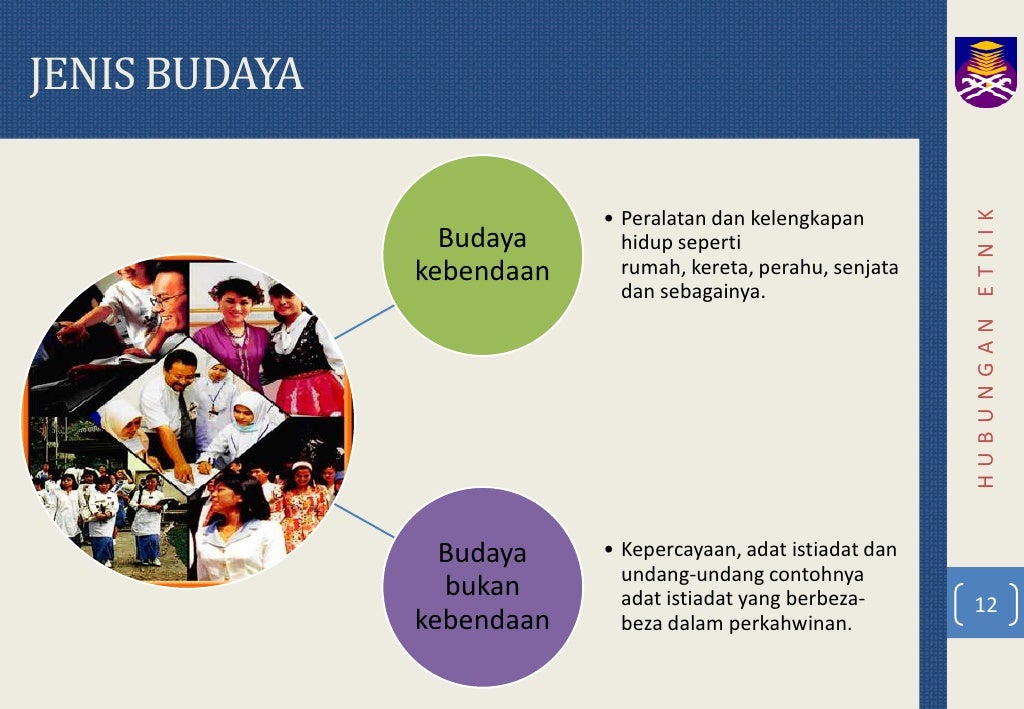 JENIS BUDAYA

Budaya kebendaan

• Peralatan dan kelengkapan hidup seperti rumah, kereta, perahu, senjata dan sebagainya.

Budaya bukan kebendaan

• Kepercayaan, adat istiadat dan undang-undang contohnya adat istiadat yang berbeza-beza dalam perkahwinan.

HUBUNGAN ETNIK

12